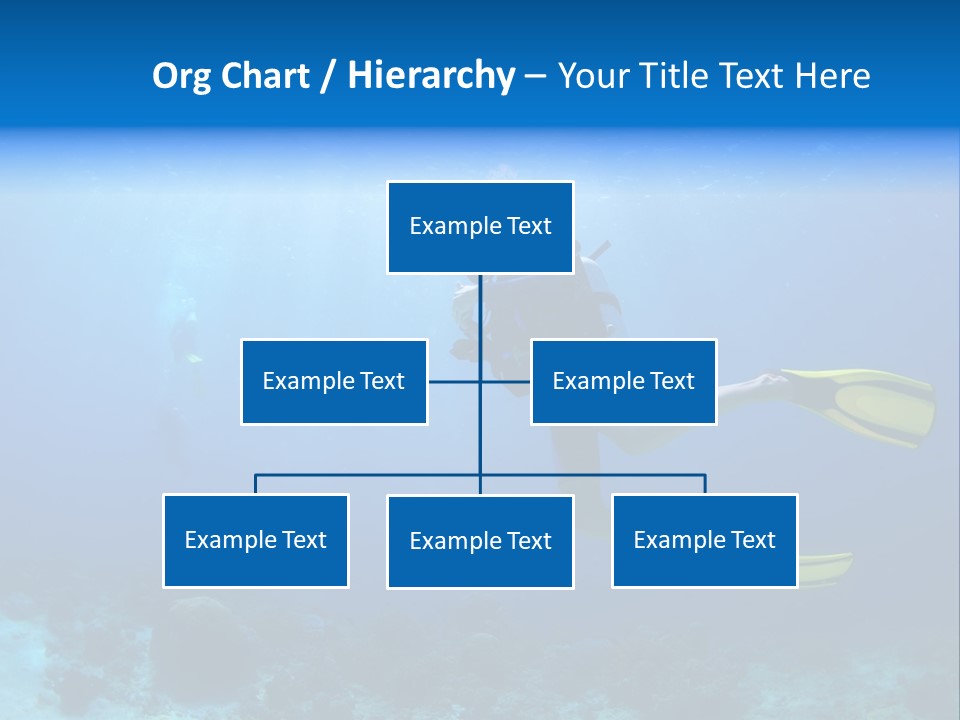 Org Chart / Hierarchy – Your Title Text Here

Example Text

Example Text

Example Text

Example Text

Example Text

Example Text